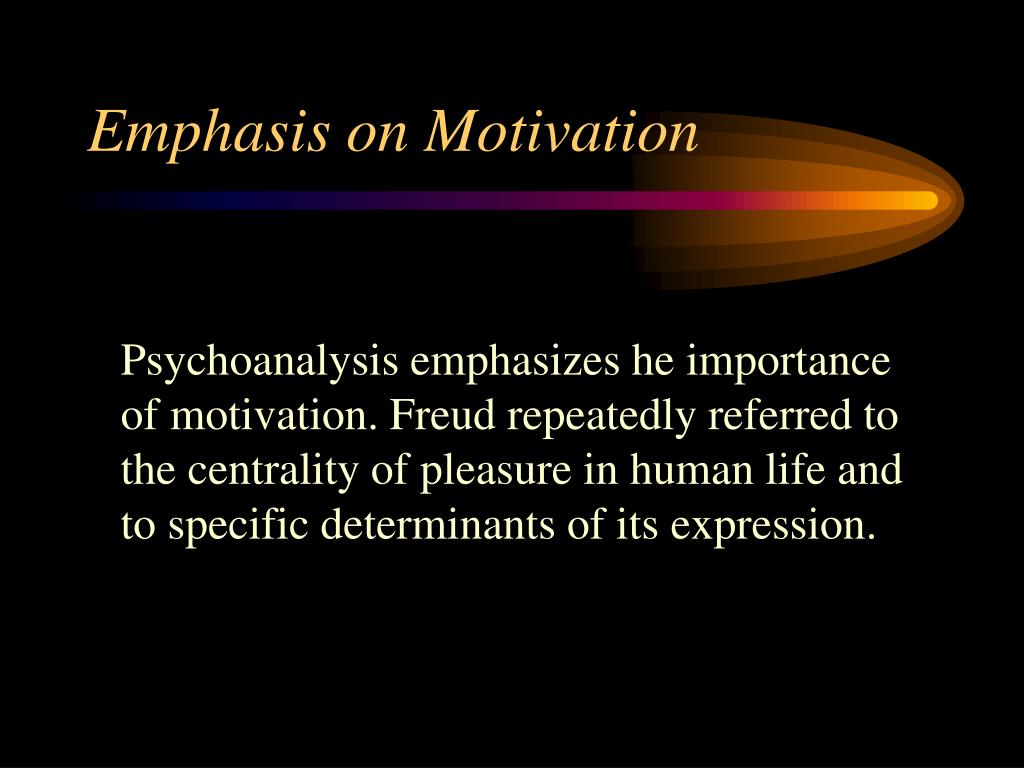 Emphasis on Motivation

Psychoanalysis emphasizes he importance of motivation. Freud repeatedly referred to the centrality of pleasure in human life and to specific determinants of its expression.